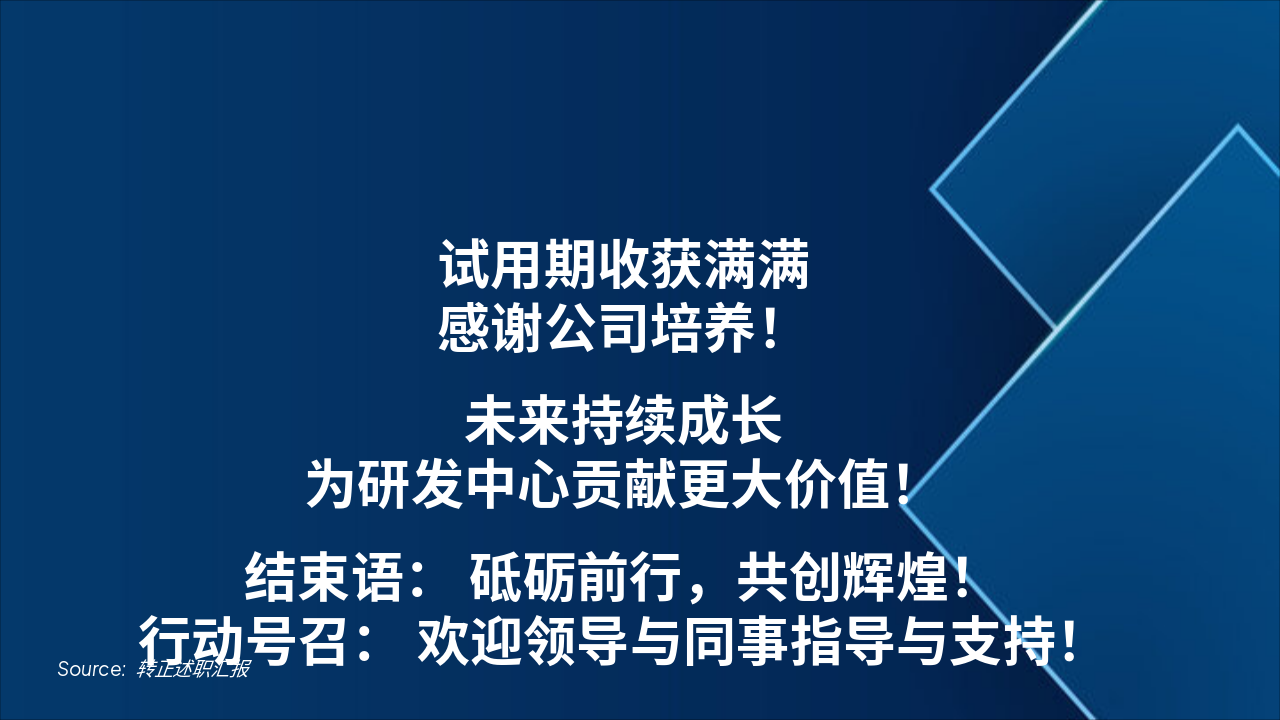 试用期收获满满
感谢公司培养！

未来持续成长
为研发中心贡献更大价值！

结束语： 砥砺前行，共创辉煌！
行动号召： 欢迎领导与同事指导与支持！

Source: 转正述职汇报